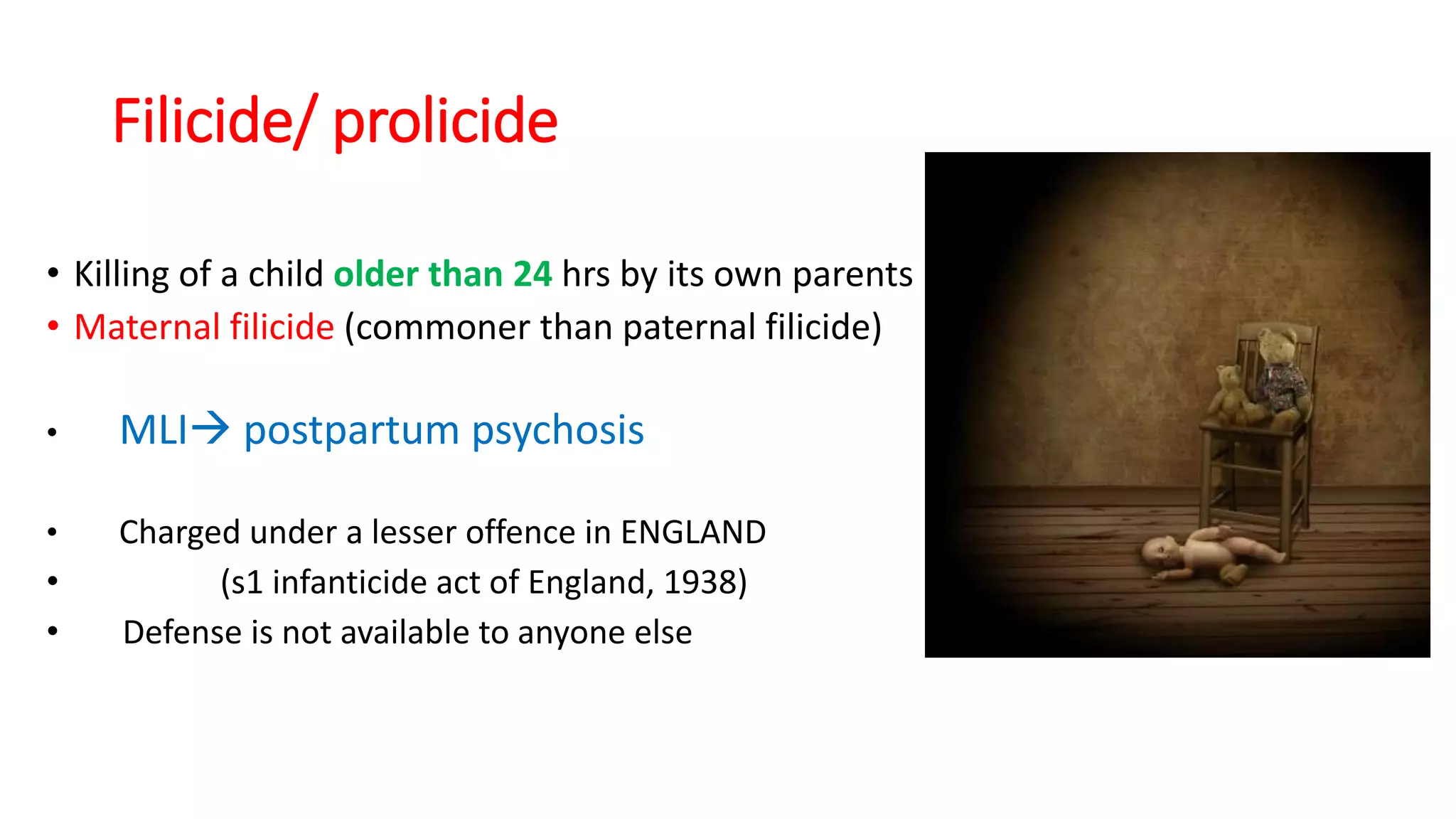 Filicide/ prolicide

• Killing of a child older than 24 hrs by its own parents
• Maternal filicide (commoner than paternal filicide)

• MLI→ postpartum psychosis

• Charged under a lesser offence in ENGLAND
• (s1 infanticide act of England, 1938)
• Defense is not available to anyone else